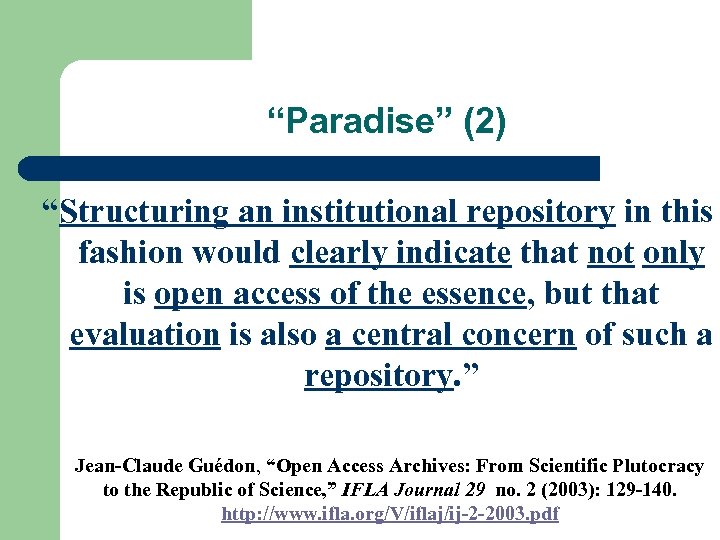 “Paradise” (2)

“Structuring an institutional repository in this fashion would clearly indicate that not only is open access of the essence, but that evaluation is also a central concern of such a repository.”

Jean-Claude Guédon, “Open Access Archives: From Scientific Plutocracy to the Republic of Science,” IFLA Journal 29 no. 2 (2003): 129-140. http://www.ifla.org/V/iflaj/ij-2-2003.pdf